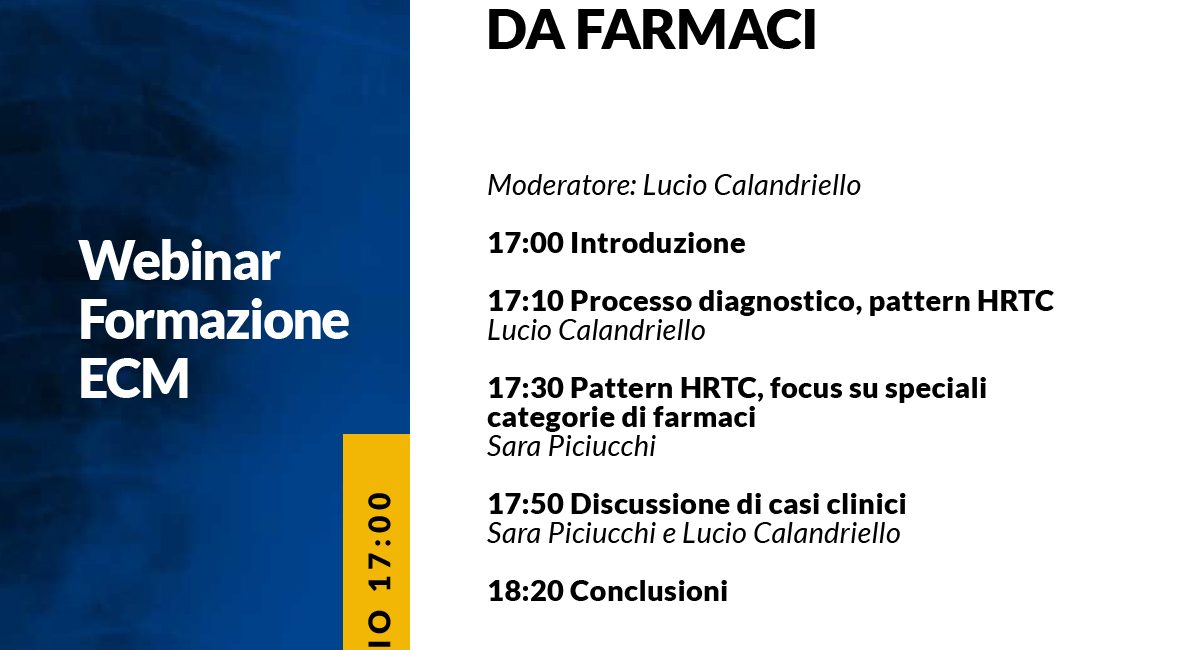 Webinar Formazione ECM

IO 17:00

DA FARMACI

Moderatore: Lucio Calandriello

17:00 Introduzione

17:10 Processo diagnostico, pattern HRTC
Lucio Calandriello

17:30 Pattern HRTC, focus su speciali categorie di farmaci
Sara Piciucchi

17:50 Discussione di casi clinici
Sara Piciucchi e Lucio Calandriello

18:20 Conclusioni